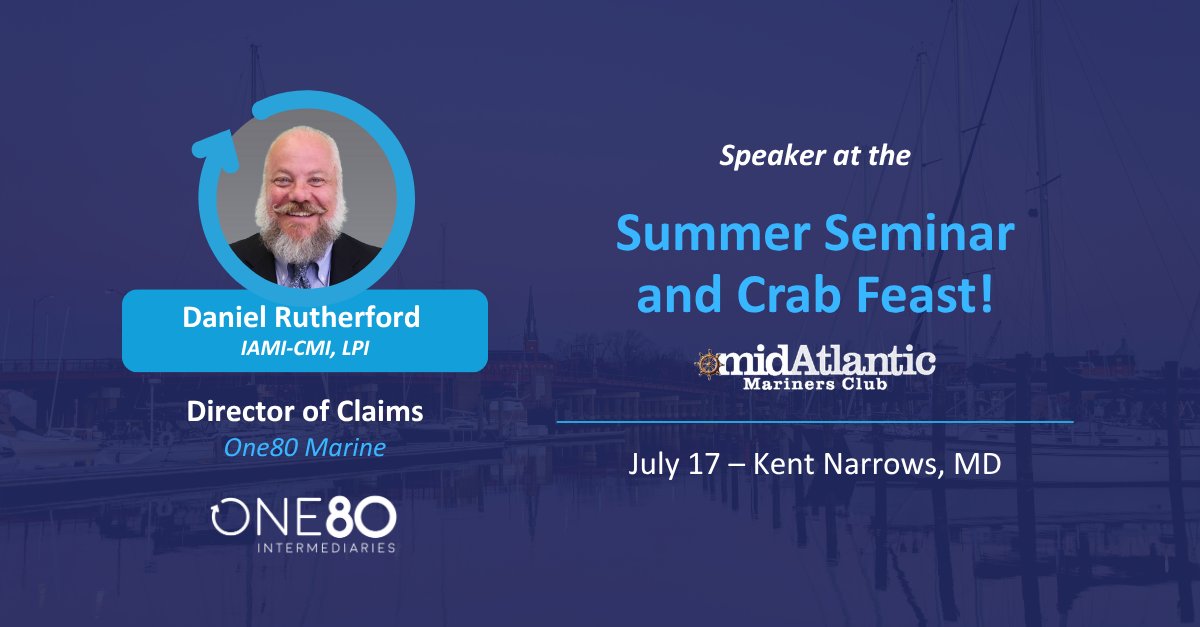 Daniel Rutherford
IAMI-CMI, LPI

Director of Claims
One80 Marine

ONE80
INTERMEDIARIES

Speaker at the

Summer Seminar and Crab Feast!

midAtlantic
Mariners Club

July 17 – Kent Narrows, MD